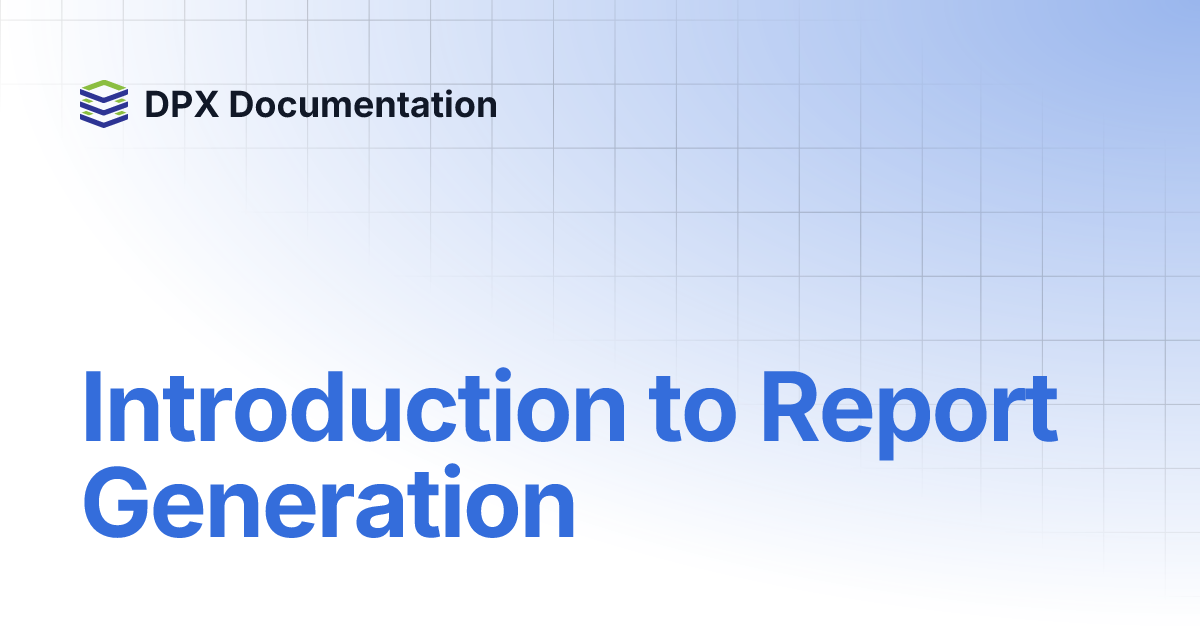 DPX Documentation

Introduction to Report Generation